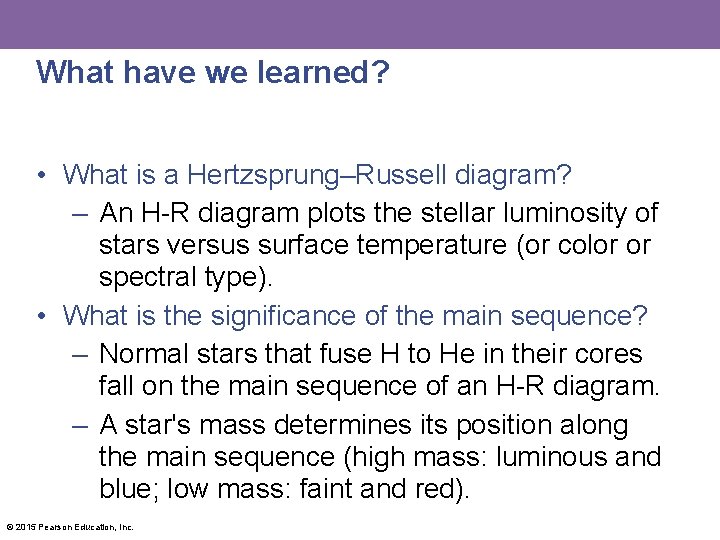 What have we learned?

• What is a Hertzsprung–Russell diagram?
– An H-R diagram plots the stellar luminosity of stars versus surface temperature (or color or spectral type).
• What is the significance of the main sequence?
– Normal stars that fuse H to He in their cores fall on the main sequence of an H-R diagram.
– A star's mass determines its position along the main sequence (high mass: luminous and blue; low mass: faint and red).

© 2015 Pearson Education, Inc.